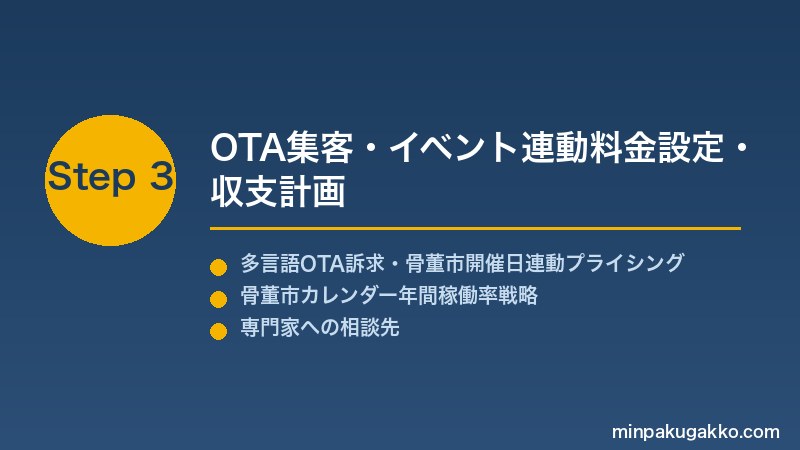 Step 3

OTA集客・イベント連動料金設定・収支計画

多言語OTA訴求・骨董市開催日連動プライシング
骨董市カレンダー年間稼働率戦略
専門家への相談先

minpakugakko.com